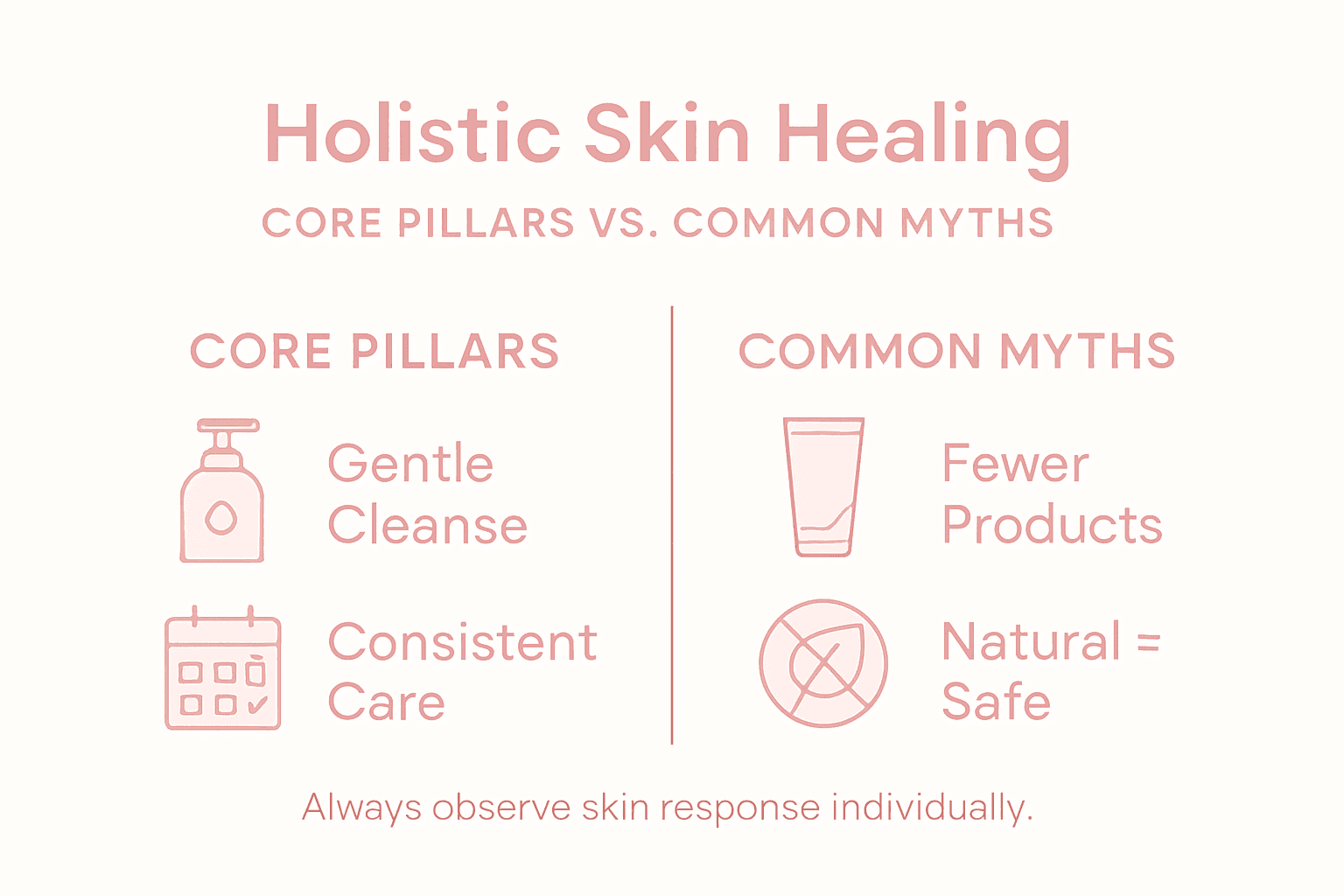 Holistic Skin Healing

CORE PILLARS VS. COMMON MYTHS

CORE PILLARS

Gentle Cleanse

Consistent Care

COMMON MYTHS

Fewer Products

Natural = Safe

Always observe skin response individually.